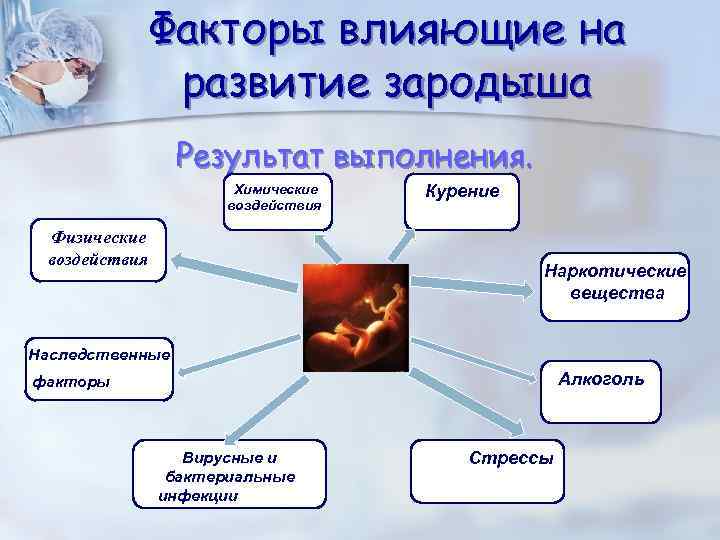 Факторы влияющие на развитие зародыша

Результат выполнения.

Химические воздействия

Курение

Физические воздействия

Наркотические вещества

Наследственные факторы

Алкоголь

Вирусные и бактериальные инфекции

Стрессы